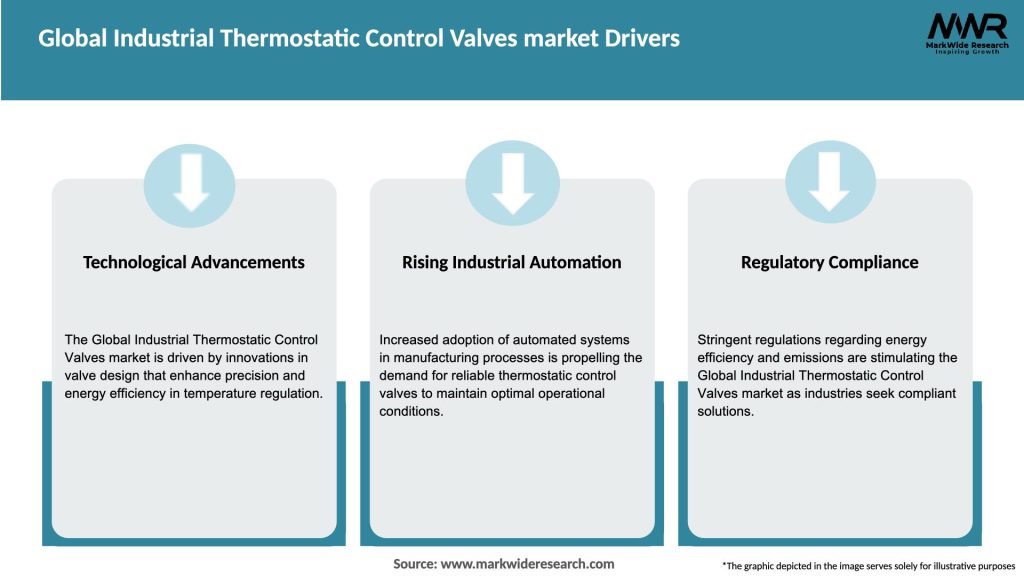 Global Industrial Thermostatic Control Valves market Drivers

MWR
MarkWide Research
Inspiring Growth

Technological Advancements

The Global Industrial Thermostatic Control Valves market is driven by innovations in valve design that enhance precision and energy efficiency in temperature regulation.

Rising Industrial Automation

Increased adoption of automated systems in manufacturing processes is propelling the demand for reliable thermostatic control valves to maintain optimal operational conditions.

Regulatory Compliance

Stringent regulations regarding energy efficiency and emissions are stimulating the Global Industrial Thermostatic Control Valves market as industries seek compliant solutions.

Source: www.markwideresearch.com

*The graphic depicted in the image serves solely for illustrative purposes